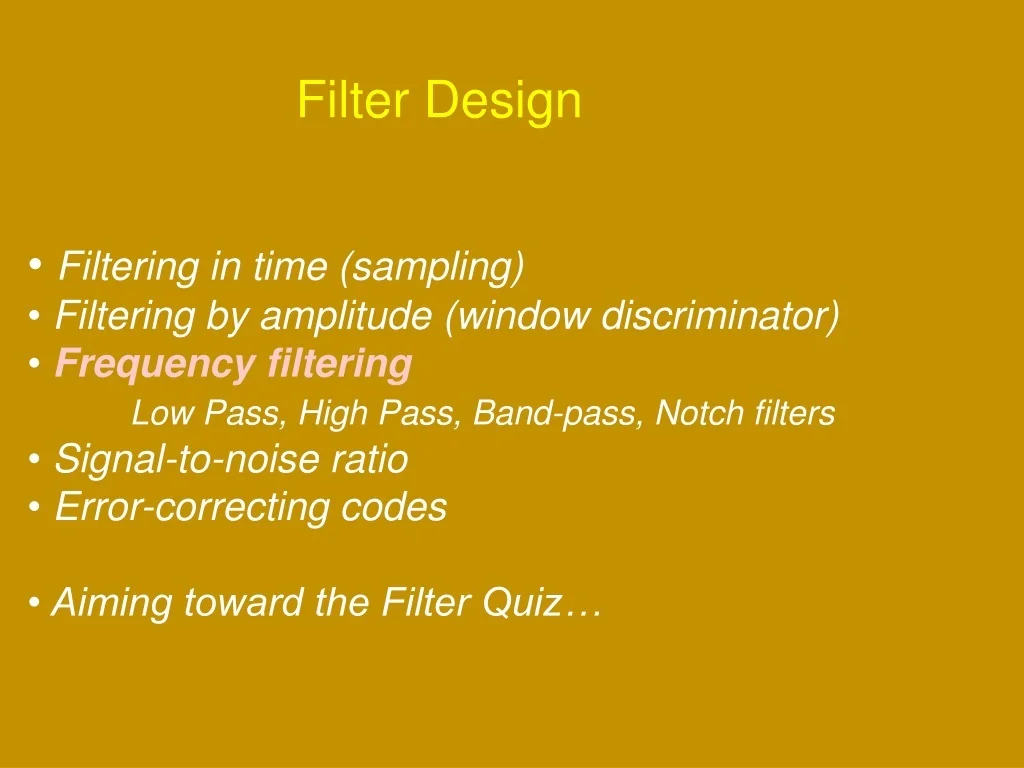 Filter Design

• Filtering in time (sampling)
• Filtering by amplitude (window discriminator)
• Frequency filtering
Low Pass, High Pass, Band-pass, Notch filters
• Signal-to-noise ratio
• Error-correcting codes

• Aiming toward the Filter Quiz…